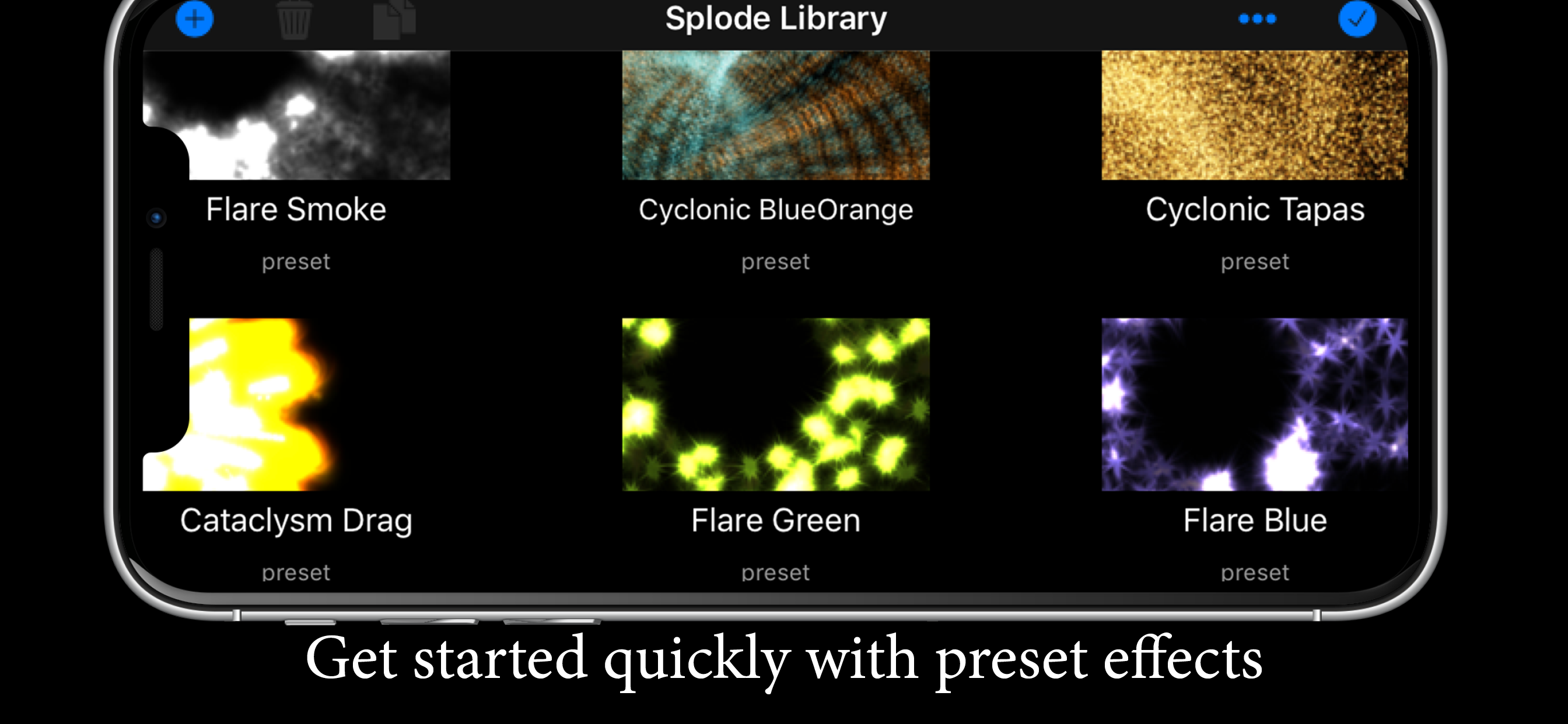 Splode Library

Flare Smoke
preset

Cyclonic BlueOrange
preset

Cyclonic Tapas
preset

Cataclysm Drag
preset

Flare Green
preset

Flare Blue
preset

Get started quickly with preset effects